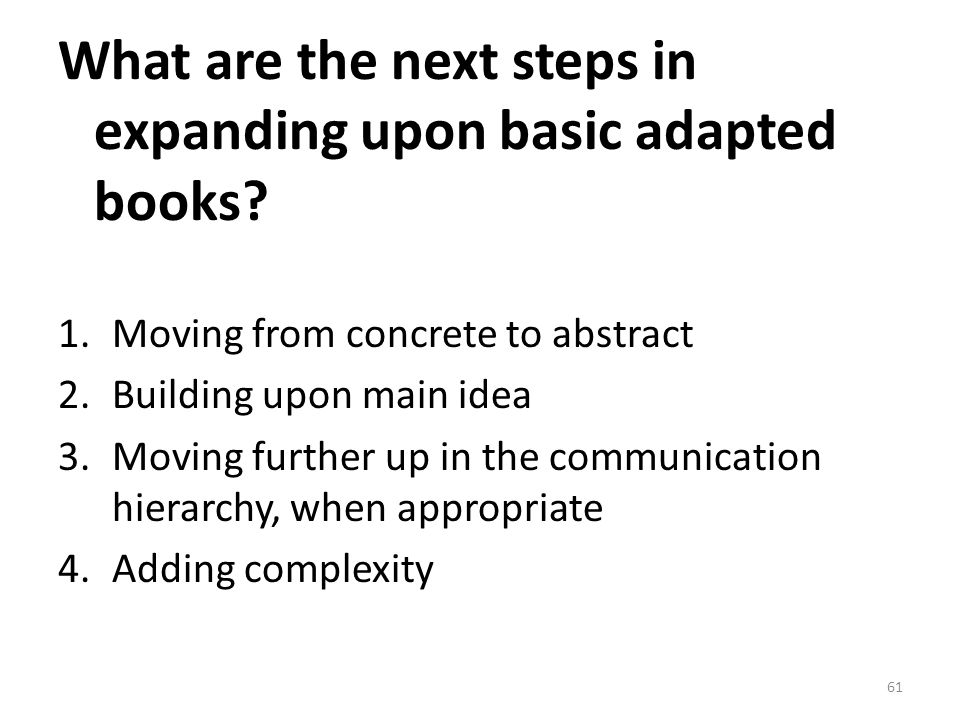 What are the next steps in expanding upon basic adapted books?

1. Moving from concrete to abstract
2. Building upon main idea
3. Moving further up in the communication hierarchy, when appropriate
4. Adding complexity

61